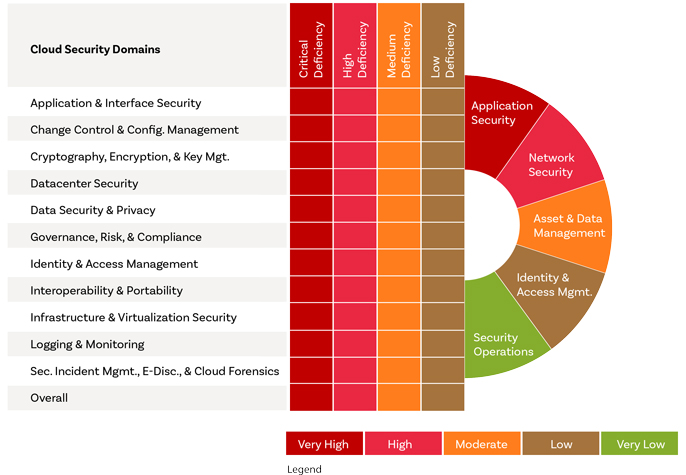 | Cloud Security Domains | Critical Deficiency | High Deficiency | Medium Deficiency | Low Deficiency |
|---|---|---|---|---|
| Application & Interface Security | | | | |
| Change Control & Config. Management | | | | |
| Cryptography, Encryption, & Key Mgt. | | | | |
| Datacenter Security | | | | |
| Data Security & Privacy | | | | |
| Governance, Risk, & Compliance | | | | |
| Identity & Access Management | | | | |
| Interoperability & Portability | | | | |
| Infrastructure & Virtualization Security | | | | |
| Logging & Monitoring | | | | |
| Sec. Incident Mgmt., E-Disc., & Cloud Forensics | | | | |
| Overall | | | | |

Application Security
Network Security
Asset & Data Management
Identity & Access Mgmt.
Security Operations

Very High
High
Moderate
Low
Very Low

Legend